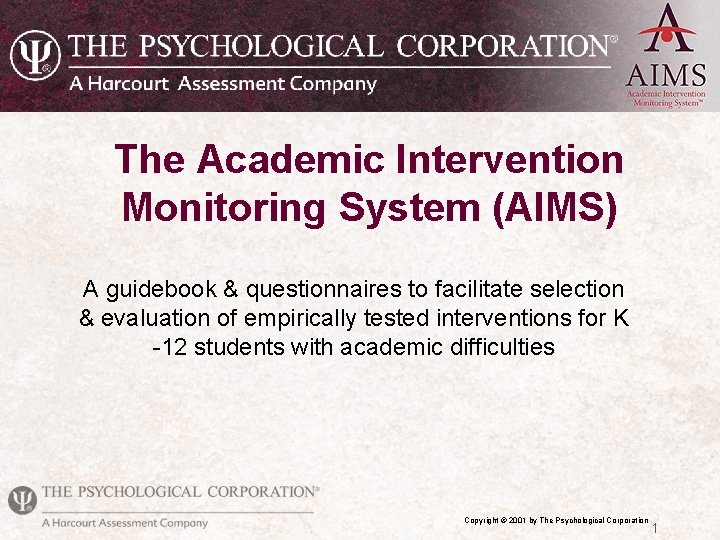 Ψ THE PSYCHOLOGICAL CORPORATION®
A Harcourt Assessment Company

A
AIMS
Academic Intervention Monitoring System™

The Academic Intervention Monitoring System (AIMS)

A guidebook & questionnaires to facilitate selection & evaluation of empirically tested interventions for K -12 students with academic difficulties

Ψ THE PSYCHOLOGICAL CORPORATION®
A Harcourt Assessment Company

Copyright © 2001 by The Psychological Corporation

1